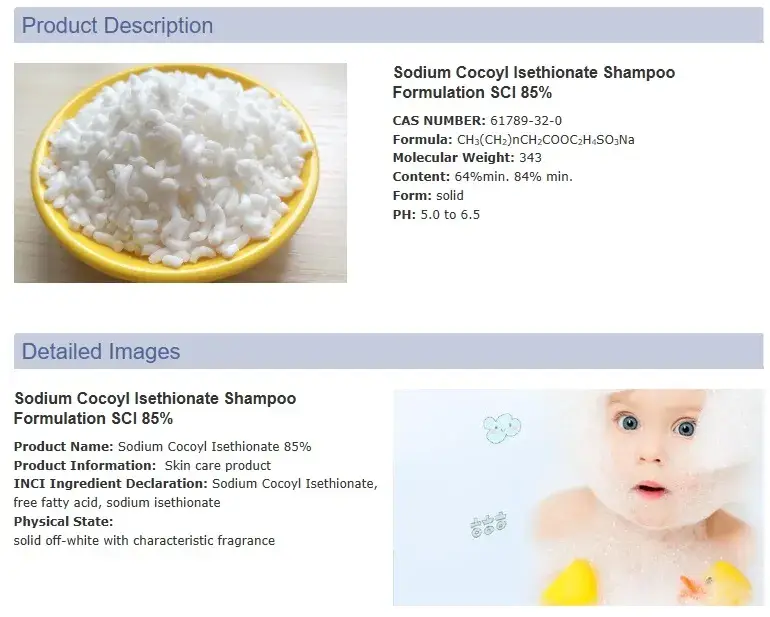 Product Description

Sodium Cocoyl Isethionate Shampoo Formulation SCI 85%

CAS NUMBER: 61789-32-0
Formula: $CH_3(CH_2)nCH_2COOC_2H_4SO_3Na$
Molecular Weight: 343
Content: 64%min. 84% min.
Form: solid
PH: 5.0 to 6.5

Detailed Images

Sodium Cocoyl Isethionate Shampoo Formulation SCI 85%

Product Name: Sodium Cocoyl Isethionate 85%
Product Information: Skin care product
INCI Ingredient Declaration: Sodium Cocoyl Isethionate, free fatty acid, sodium isethionate
Physical State:
solid off-white with characteristic fragrance